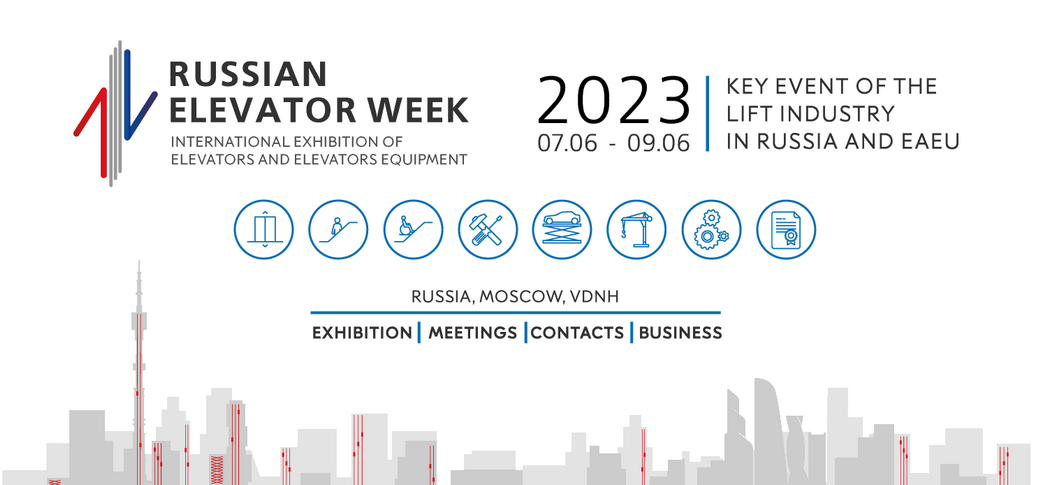 RUSSIAN ELEVATOR WEEK
INTERNATIONAL EXHIBITION OF ELEVATORS AND ELEVATORS EQUIPMENT

2023
07.06 - 09.06

KEY EVENT OF THE LIFT INDUSTRY IN RUSSIA AND EAEU

RUSSIA, MOSCOW, VDNH

EXHIBITION | MEETINGS | CONTACTS | BUSINESS